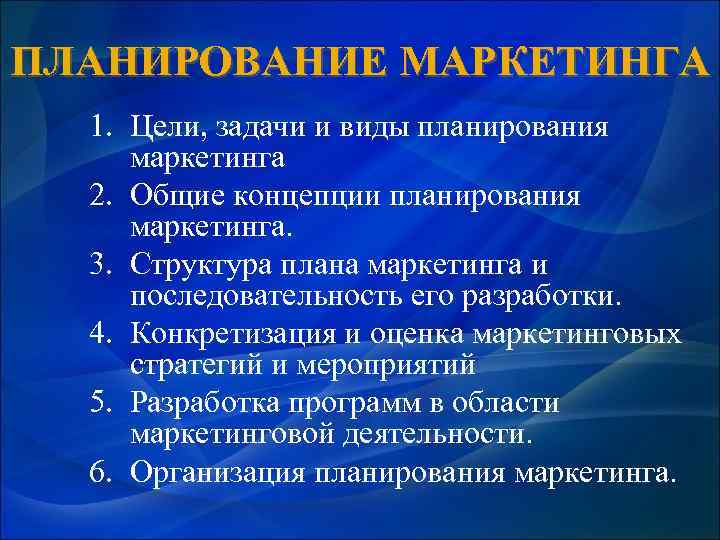 ПЛАНИРОВАНИЕ МАРКЕТИНГА

1. Цели, задачи и виды планирования маркетинга
2. Общие концепции планирования маркетинга.
3. Структура плана маркетинга и последовательность его разработки.
4. Конкретизация и оценка маркетинговых стратегий и мероприятий
5. Разработка программ в области маркетинговой деятельности.
6. Организация планирования маркетинга.